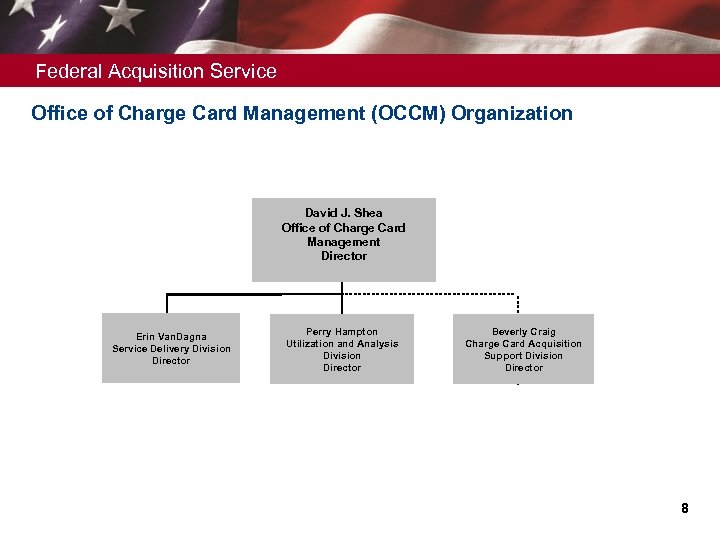 Federal Acquisition Service

Office of Charge Card Management (OCCM) Organization

David J. Shea
Office of Charge Card Management
Director

Erin VanDagna
Service Delivery Division
Director

Perry Hampton
Utilization and Analysis Division
Director

Beverly Craig
Charge Card Acquisition Support Division
Director

8